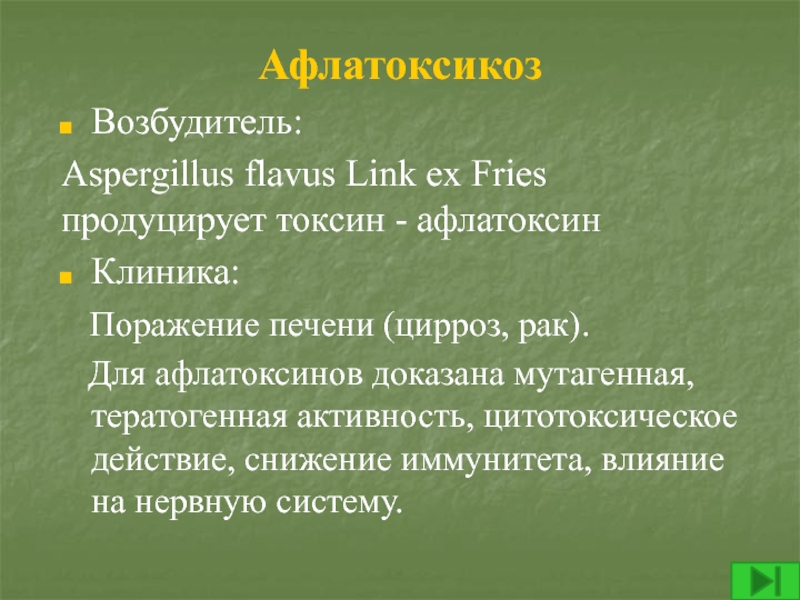 Афлатоксикоз

Возбудитель:

Aspergillus flavus Link ex Fries продуцирует токсин - афлатоксин

Клиника:

Поражение печени (цирроз, рак).

Для афлатоксинов доказана мутагенная, тератогенная активность, цитотоксическое действие, снижение иммунитета, влияние на нервную систему.